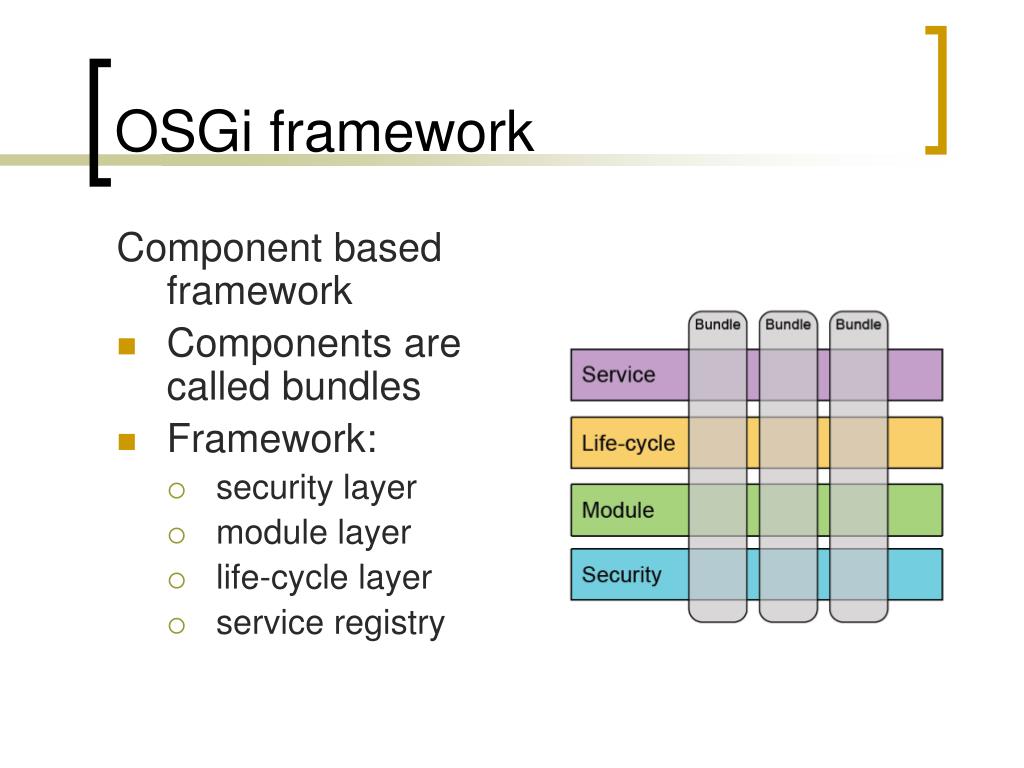 OSGi framework

Component based framework

- Components are called bundles
- Framework:
  - security layer
  - module layer
  - life-cycle layer
  - service registry

Bundle
Bundle
Bundle
Service
Life-cycle
Module
Security